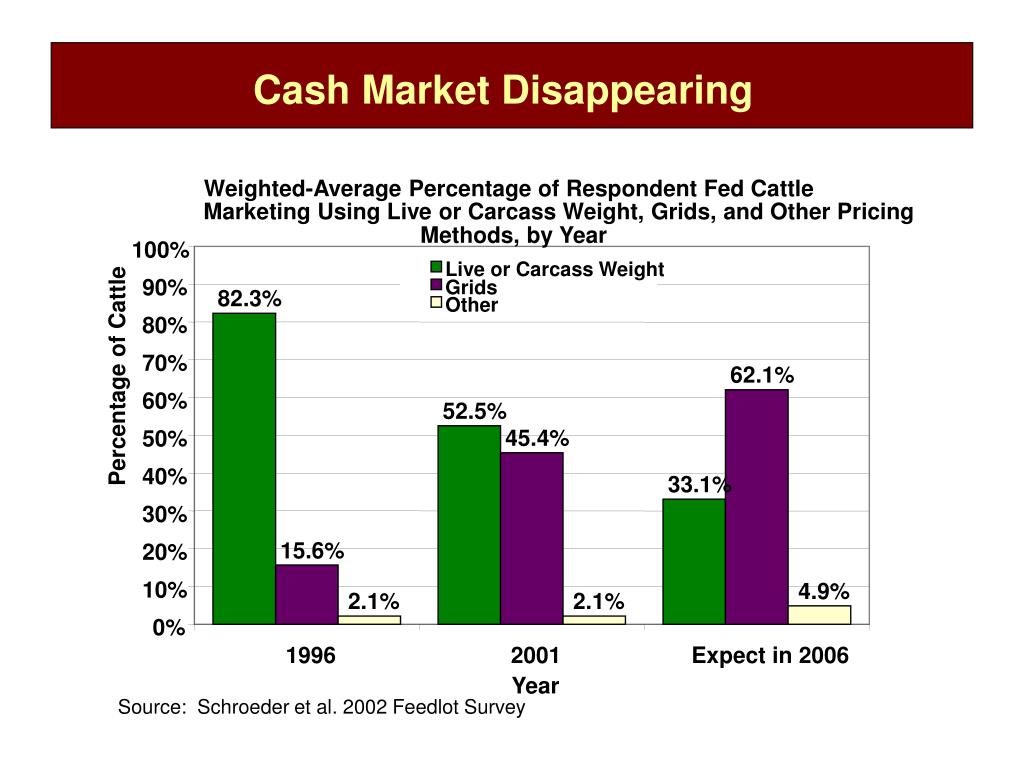 Cash Market Disappearing

Weighted-Average Percentage of Respondent Fed Cattle Marketing Using Live or Carcass Weight, Grids, and Other Pricing Methods, by Year

Live or Carcass Weight
Grids
Other

Percentage of Cattle

100%
90%
80%
70%
60%
50%
40%
30%
20%
10%
0%

82.3%
15.6%
2.1%
52.5%
45.4%
2.1%
33.1%
62.1%
4.9%

1996
2001
Expect in 2006

Year

Source: Schroeder et al. 2002 Feedlot Survey